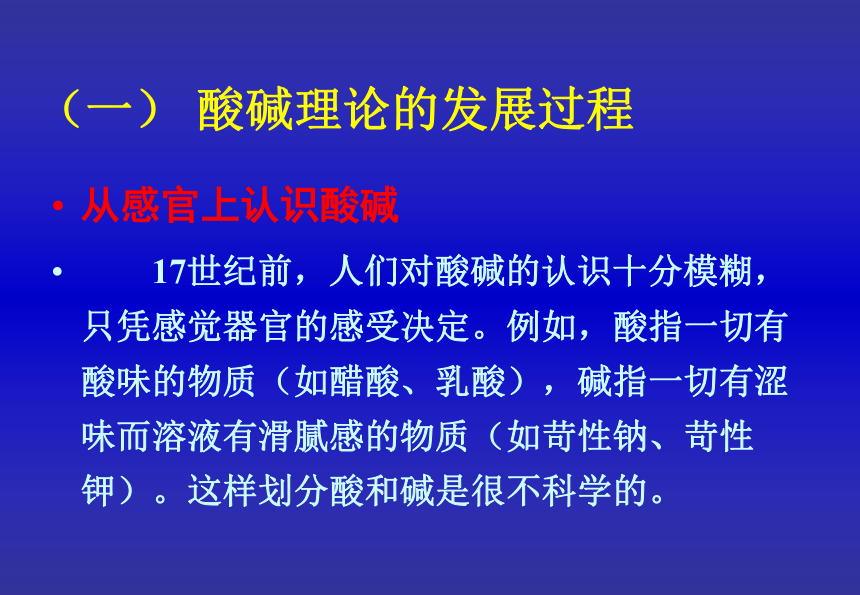 （一） 酸碱理论的发展过程

• 从感官上认识酸碱

• 17世纪前，人们对酸碱的认识十分模糊，只凭感觉器官的感受决定。例如，酸指一切有酸味的物质（如醋酸、乳酸），碱指一切有涩味而溶液有滑腻感的物质（如苛性钠、苛性钾）。这样划分酸和碱是很不科学的。